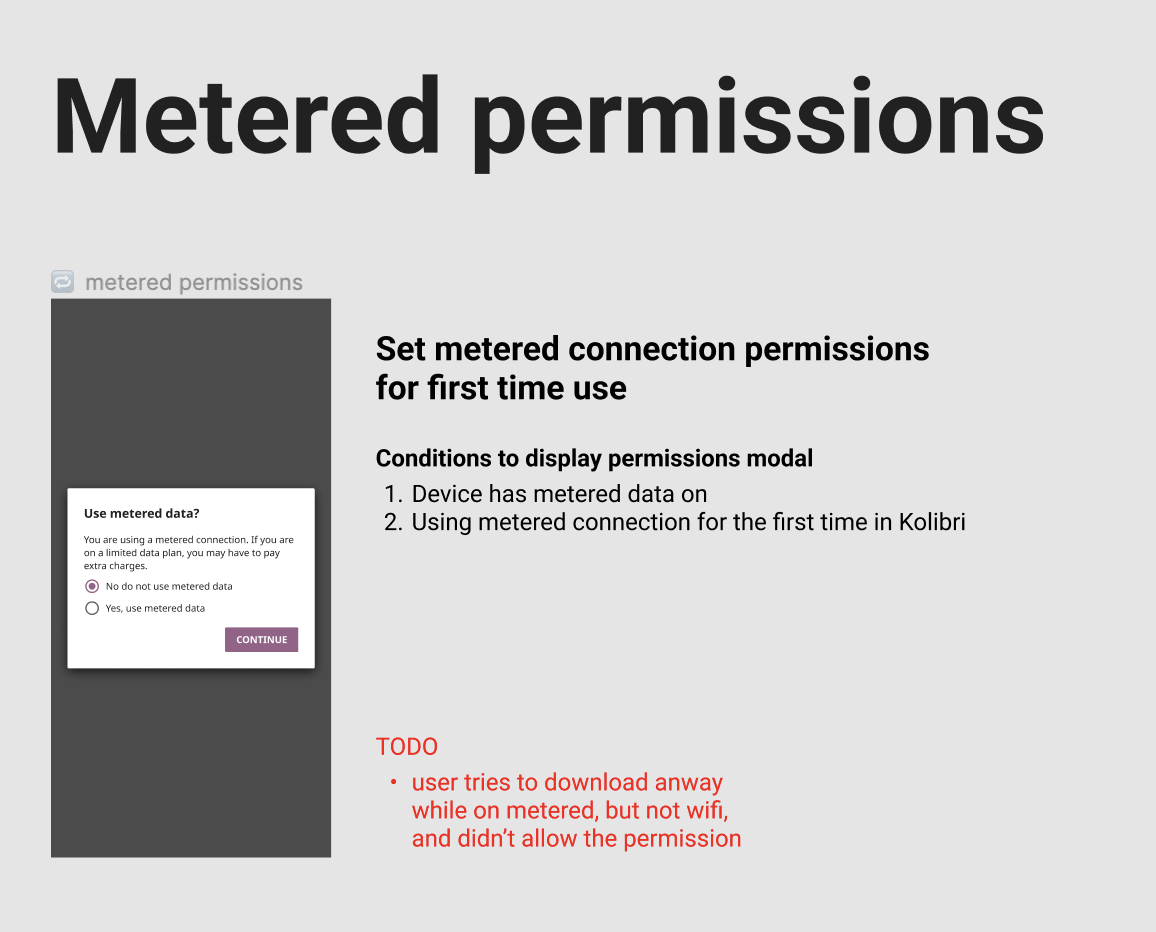 Metered permissions

metered permissions

Use metered data?

You are using a metered connection. If you are on a limited data plan, you may have to pay extra charges.

No do not use metered data

Yes, use metered data

CONTINUE

Set metered connection permissions for first time use

Conditions to display permissions modal

1. Device has metered data on
2. Using metered connection for the first time in Kolibri

TODO

• user tries to download anway while on metered, but not wifi, and didn't allow the permission